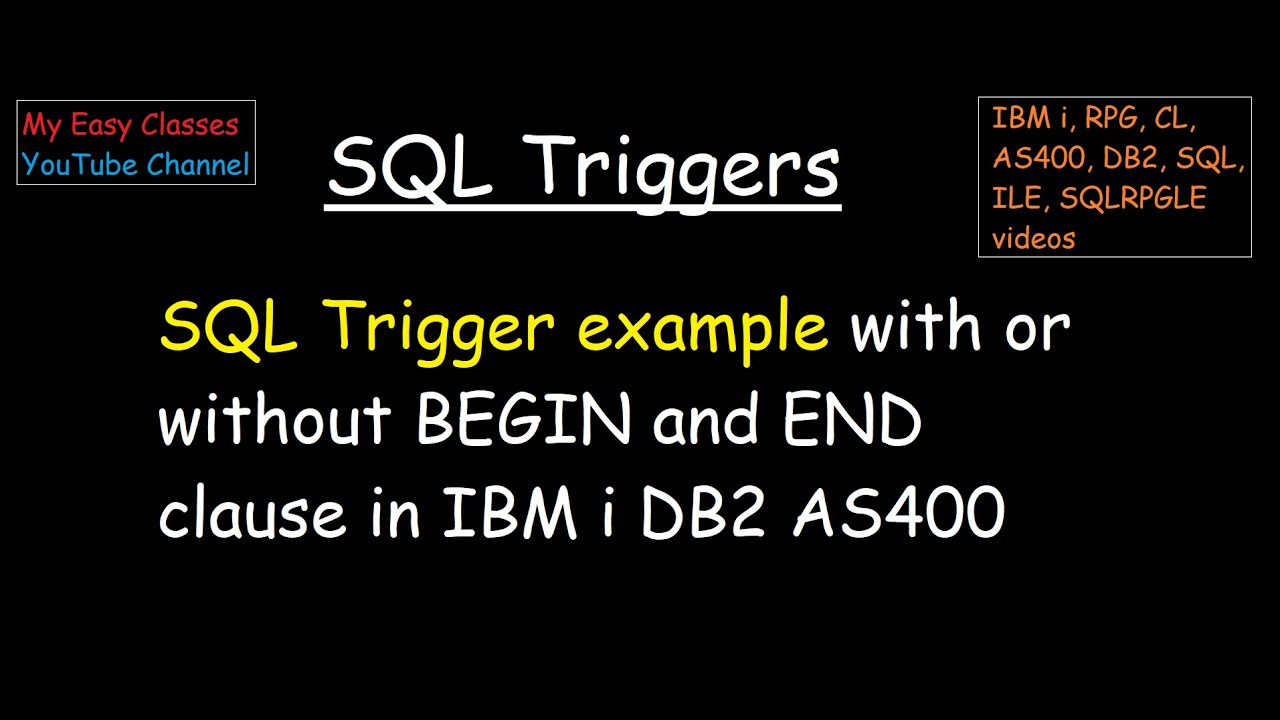 My Easy Classes
YouTube Channel

SQL Triggers

IBM i, RPG, CL, AS400, DB2, SQL, ILE, SQLRPGLE videos

SQL Trigger example with or without BEGIN and END clause in IBM i DB2 AS400